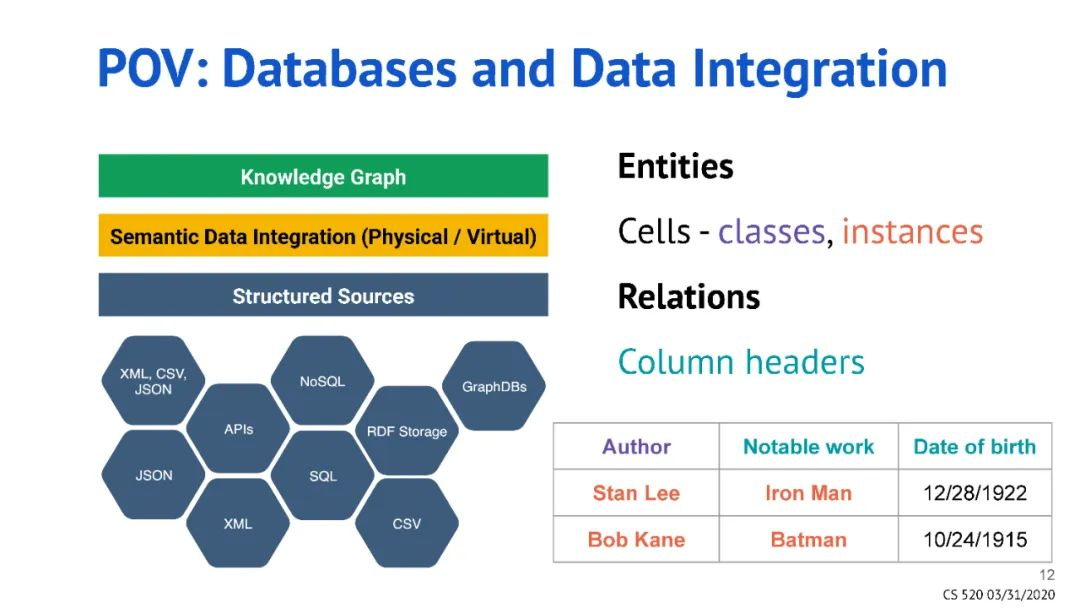 POV: Databases and Data Integration

Knowledge Graph

Semantic Data Integration (Physical / Virtual)

Structured Sources

XML, CSV, JSON

NoSQL

GraphDBs

APIs

RDF Storage

JSON

SQL

XML

CSV

Entities

Cells - classes, instances

Relations

Column headers

| Author | Notable work | Date of birth |
|---|---|---|
| Stan Lee | Iron Man | 12/28/1922 |
| Bob Kane | Batman | 10/24/1915 |

12

CS 520 03/31/2020